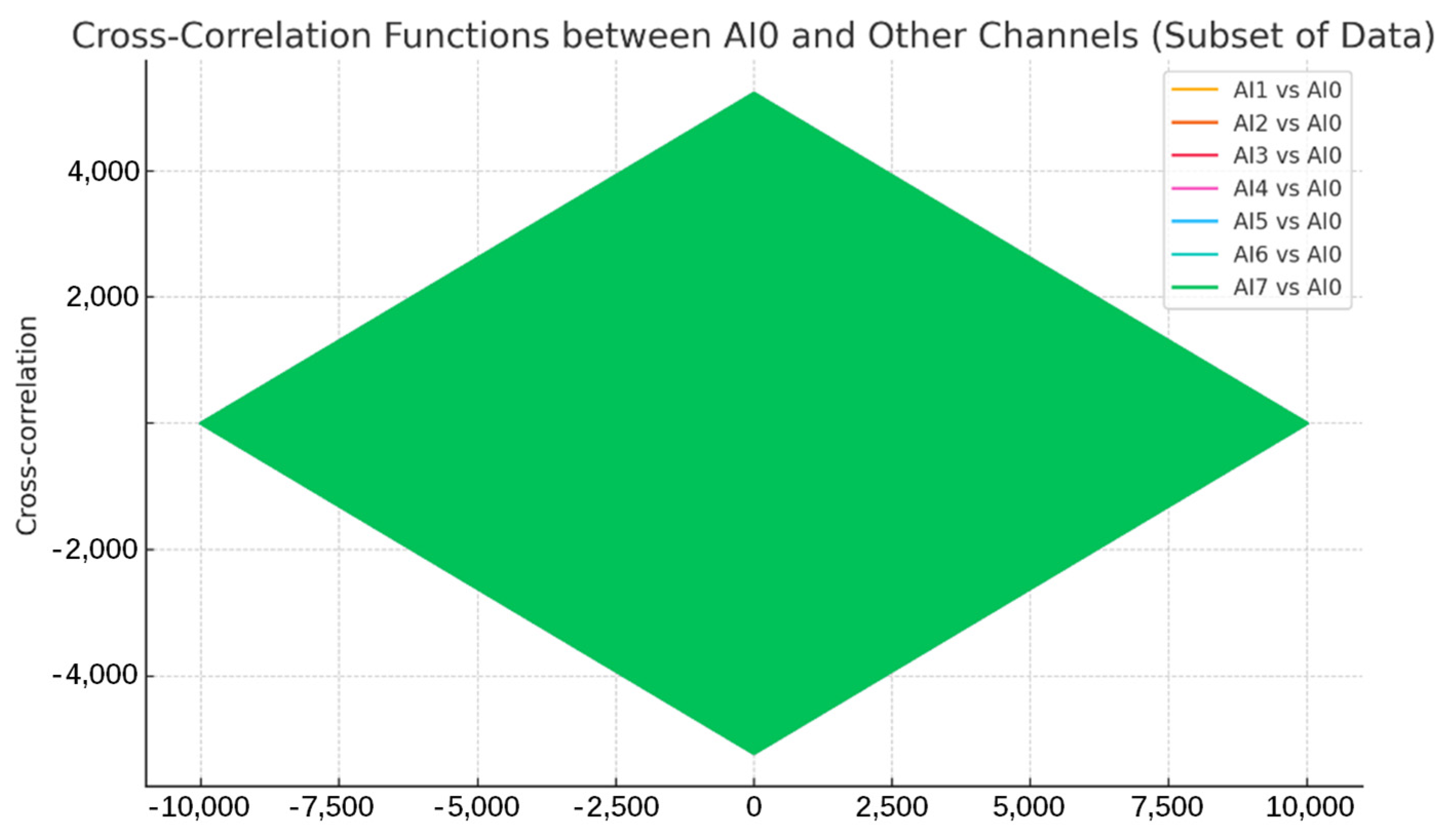 Cross-Correlation Functions between AI0 and Other Channels (Subset of Data)

AI1 vs AI0
AI2 vs AI0
AI3 vs AI0
AI4 vs AI0
AI5 vs AI0
AI6 vs AI0
AI7 vs AI0

Cross-correlation

4,000
2,000
-2,000
-4,000

-10,000 -7,500 -5,000 -2,500 0 2,500 5,000 7,500 10,000